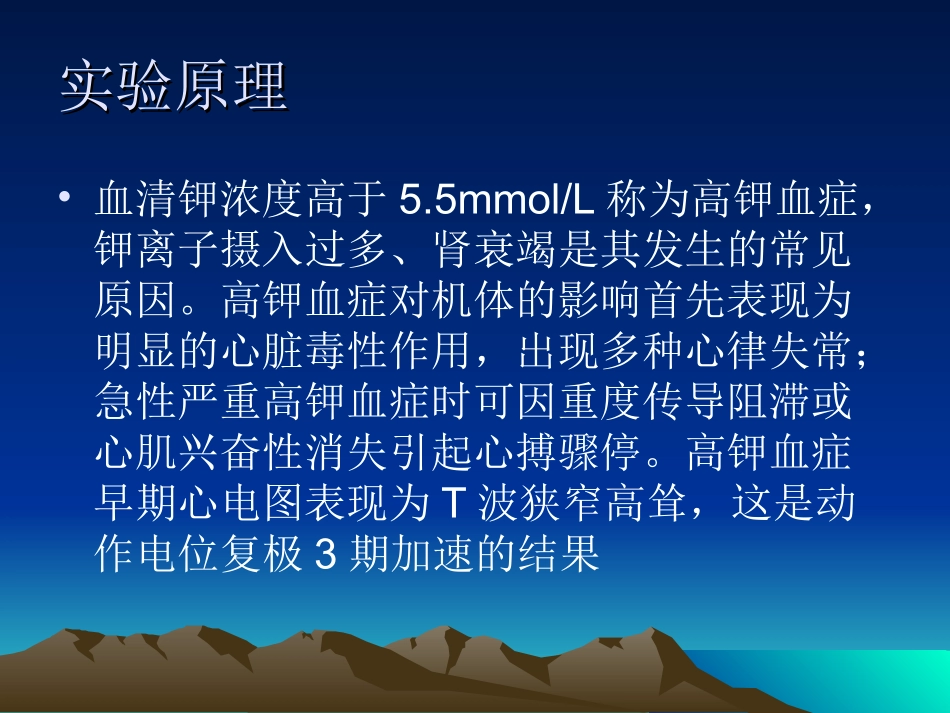 实验原理

• 血清钾浓度高于 5.5mmol/L 称为高钾血症，钾离子摄入过多、肾衰竭是其发生的常见原因。高钾血症对机体的影响首先表现为明显的心脏毒性作用，出现多种心律失常；急性严重高钾血症时可因重度传导阻滞或心肌兴奋性消失引起心搏骤停。高钾血症早期心电图表现为 T 波狭窄高耸，这是动作电位复极 3 期加速的结果